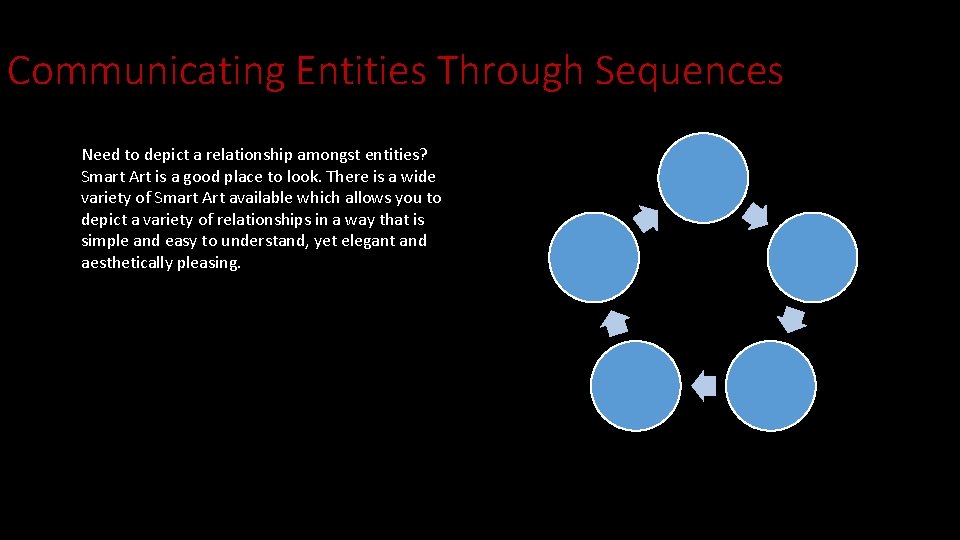 Communicating Entities Through Sequences

Need to depict a relationship amongst entities? Smart Art is a good place to look. There is a wide variety of Smart Art available which allows you to depict a variety of relationships in a way that is simple and easy to understand, yet elegant and aesthetically pleasing.